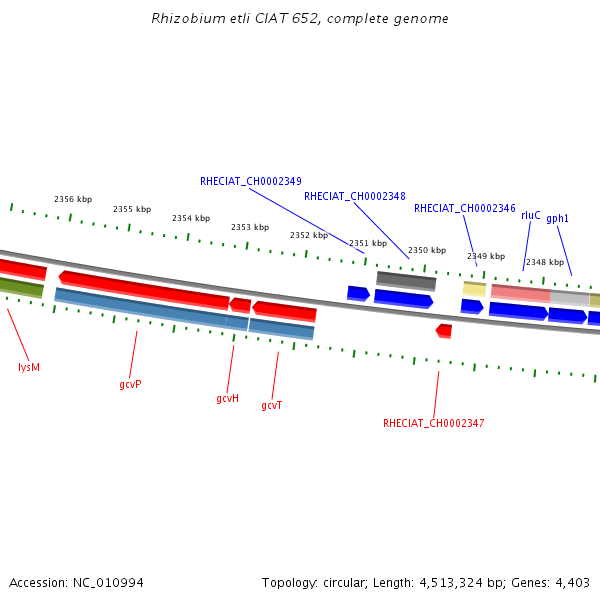 Rhizobium etli CIAT 652, complete genome

RHECIAT_CH0002349
RHECIAT_CH0002348
RHECIAT_CH0002346
rluC
gph1

2356 kbp
2355 kbp
2354 kbp
2353 kbp
2352 kbp
2351 kbp
2350 kbp
2349 kbp
2348 kbp

lysM
gcvP
gcvH
gcvT
RHECIAT_CH0002347

Accession: NC_010994

Topology: circular; Length: 4,513,324 bp; Genes: 4,403